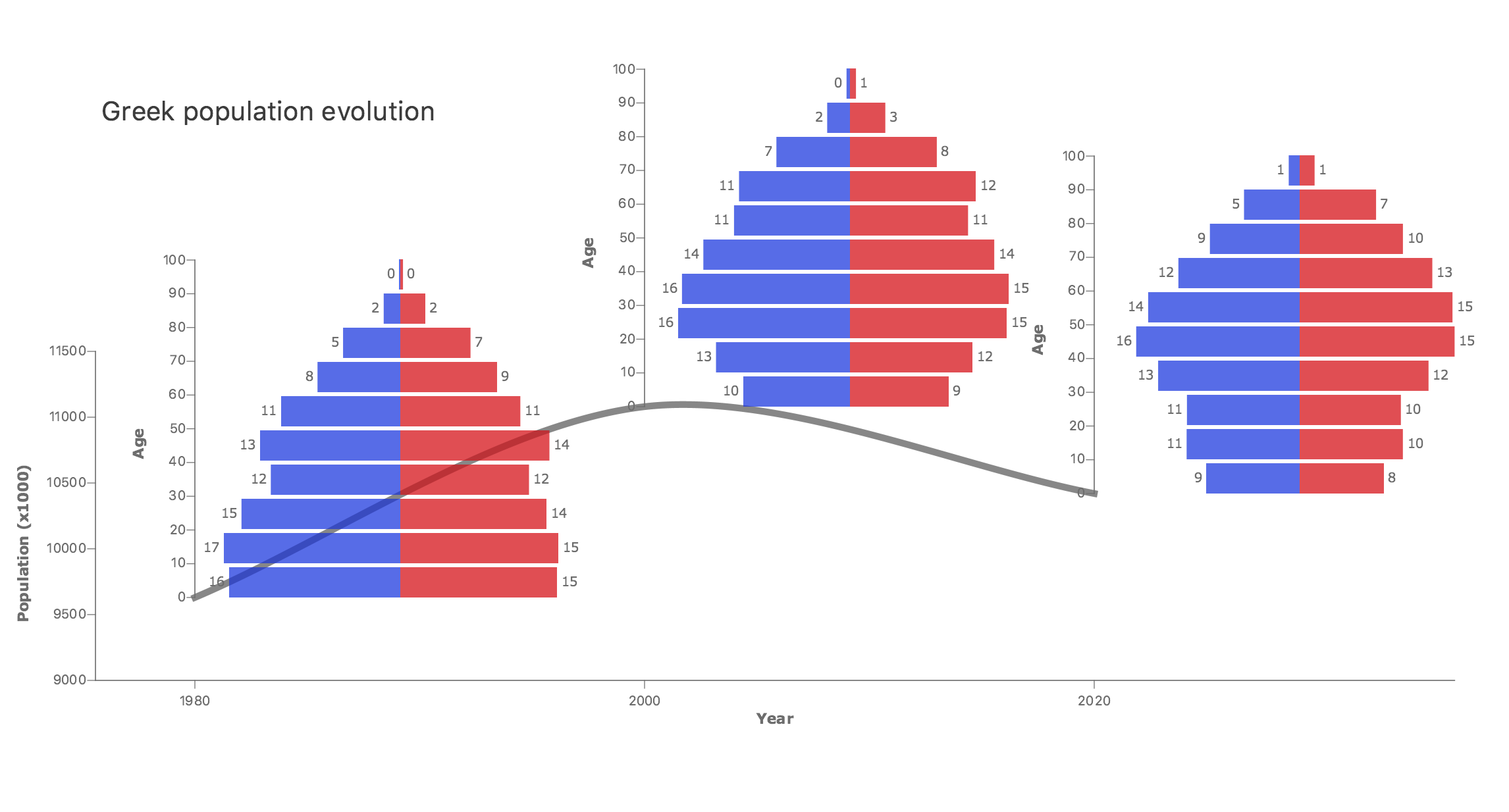 Greek population evolution

Population (x1000)
11500
11000
10500
10000
9500
9000

1980
2000
2020
Year

Age
100
90
80
70
60
50
40
30
20
10
0

0 0
2 2
5 7
8 9
11 11
13 14
12 12
15 14
17 15
16 15

Age
100
90
80
70
60
50
40
30
20
10
0

0 1
2 3
7 8
11 12
11 11
14 14
16 15
16 15
13 12
10 9

Age
100
90
80
70
60
50
40
30
20
10
0

1 1
5 7
9 10
12 13
14 15
16 15
13 12
11 10
11 10
9 8